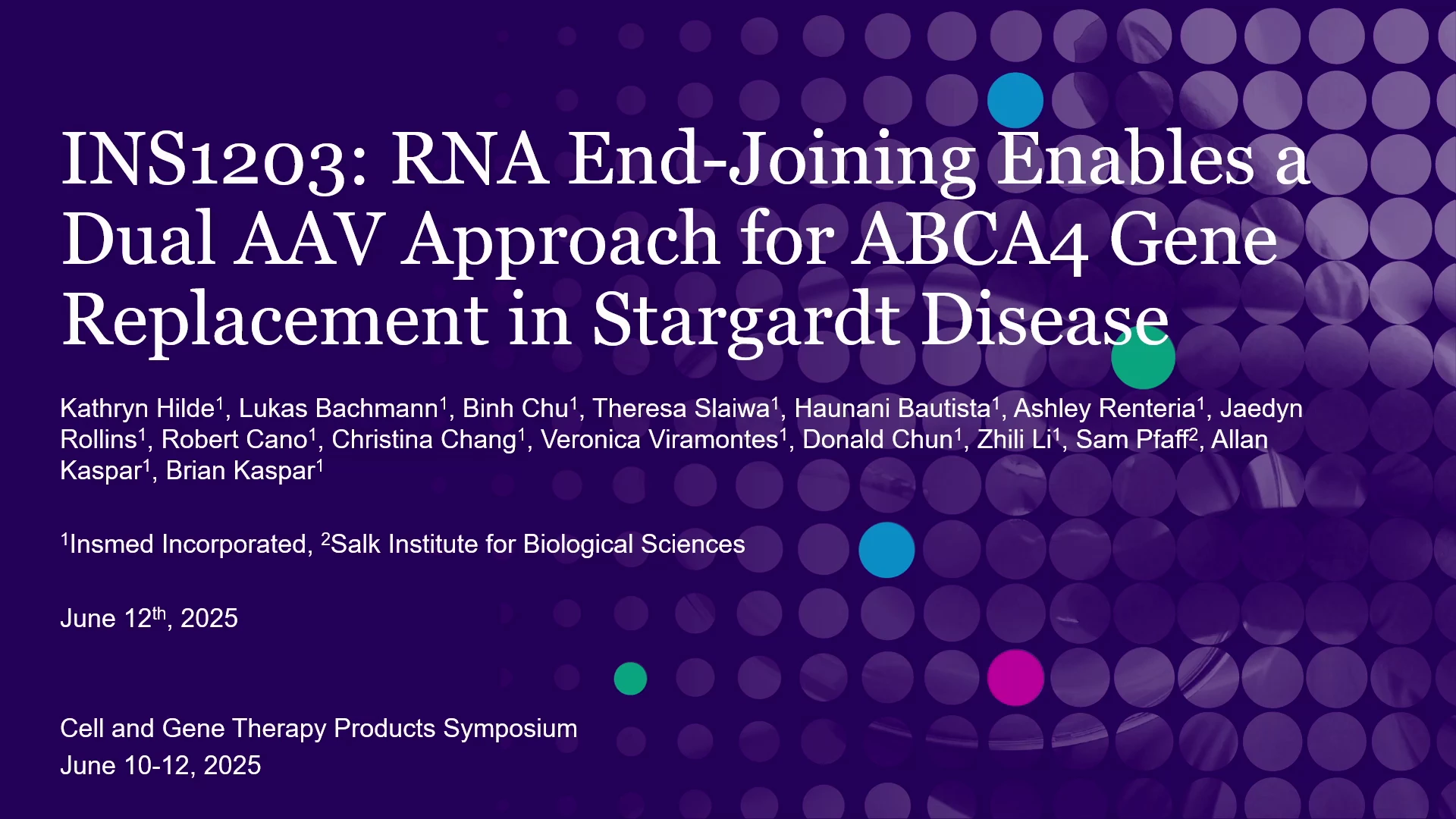 INS1203: RNA End-Joining Enables a Dual AAV Approach for ABCA4 Gene Replacement in Stargardt Disease

Kathryn Hilde$^1$, Lukas Bachmann$^1$, Binh Chu$^1$, Theresa Slaiwa$^1$, Haunani Bautista$^1$, Ashley Renteria$^1$, Jaedyn Rollins$^1$, Robert Cano$^1$, Christina Chang$^1$, Veronica Viramontes$^1$, Donald Chun$^1$, Zhili Li$^1$, Sam Pfaff$^2$, Allan Kaspar$^1$, Brian Kaspar$^1$

$^1$Insmed Incorporated, $^2$Salk Institute for Biological Sciences

June 12$^{th}$, 2025

Cell and Gene Therapy Products Symposium
June 10-12, 2025